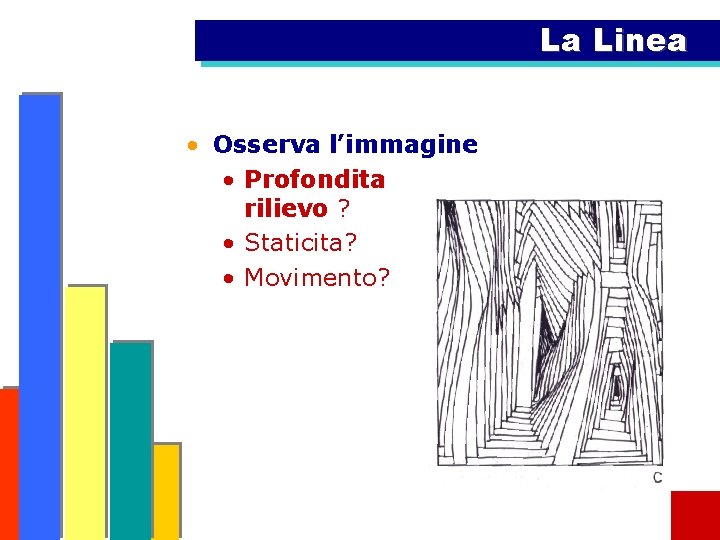 La Linea

• Osserva l’immagine
  • Profondita rilievo ?
  • Staticita?
  • Movimento?

C